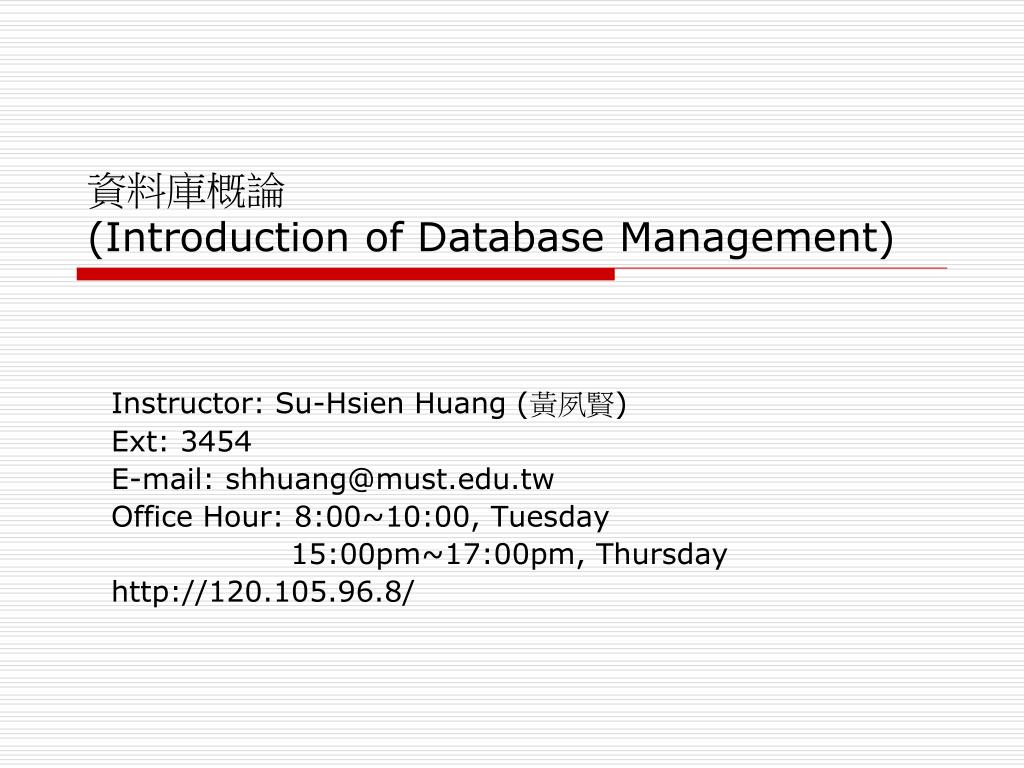 資料庫概論
(Introduction of Database Management)

Instructor: Su-Hsien Huang (黃夙賢)
Ext: 3454
E-mail: shhuang@must.edu.tw
Office Hour: 8:00~10:00, Tuesday
15:00pm~17:00pm, Thursday
http://120.105.96.8/